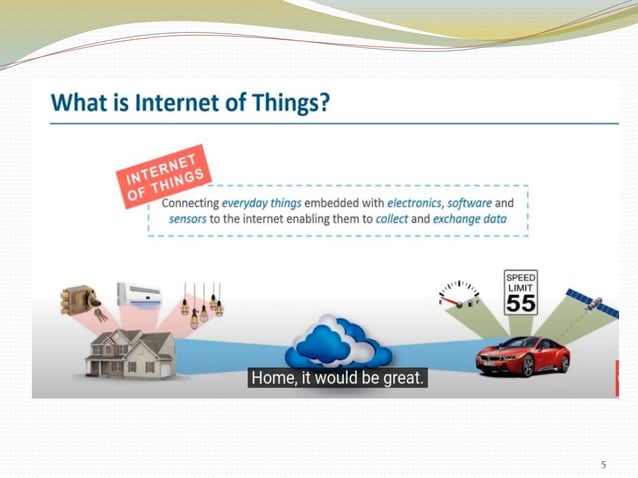 What is Internet of Things?

INTERNET OF THINGS

Connecting everyday things embedded with electronics, software and sensors to the internet enabling them to collect and exchange data

SPEED LIMIT 55

Home, it would be great.

5